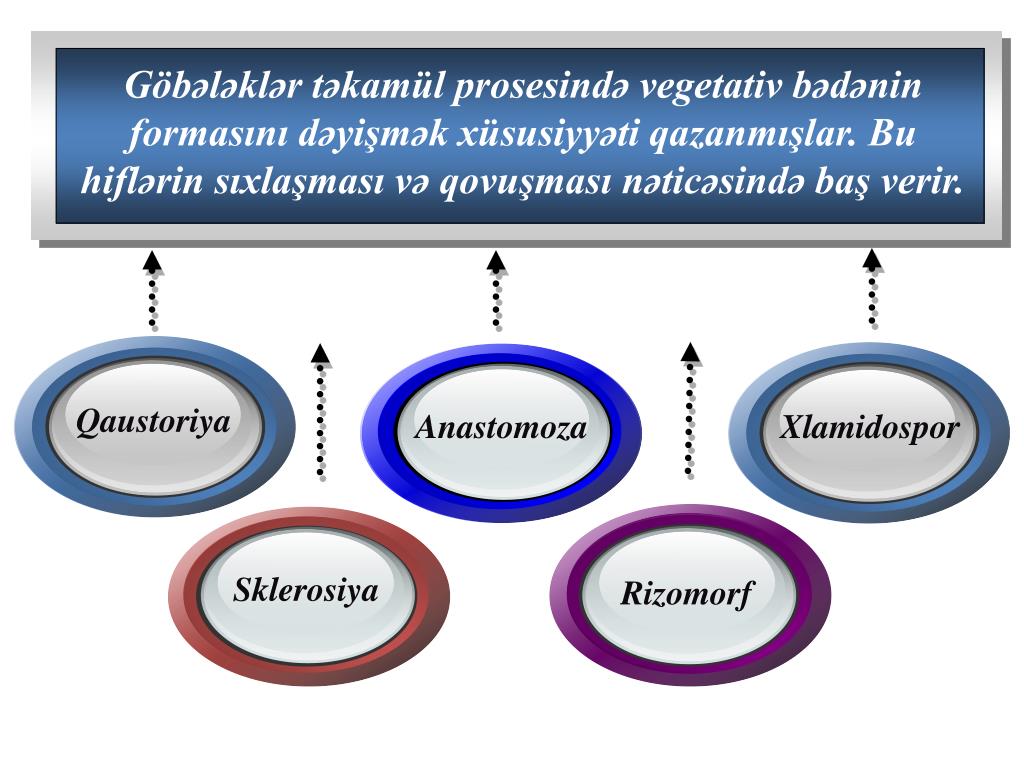 Göbələklər təkamül prosesində vegetativ bədənin formasını dəyişmək xüsusiyyəti qazanmışlar. Bu hiflərin sıxlaşması və qovuşması nəticəsində baş verir.

Qaustoriya

Anastomoza

Xlamidospor

Sklerosiya

Rizomorf